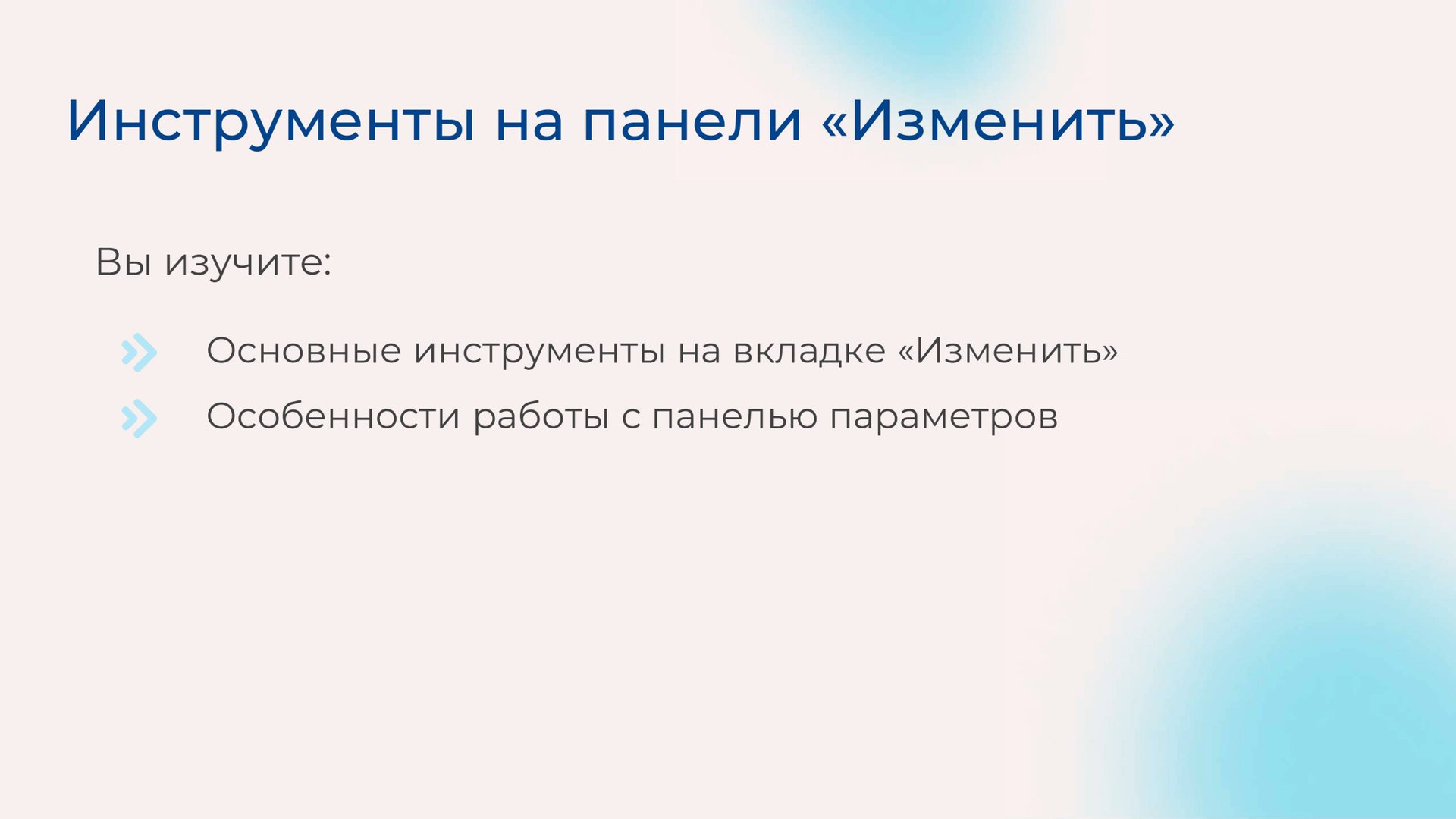 Инструменты на панели «Изменить»

Вы изучите:

Основные инструменты на вкладке «Изменить»

Особенности работы с панелью параметров